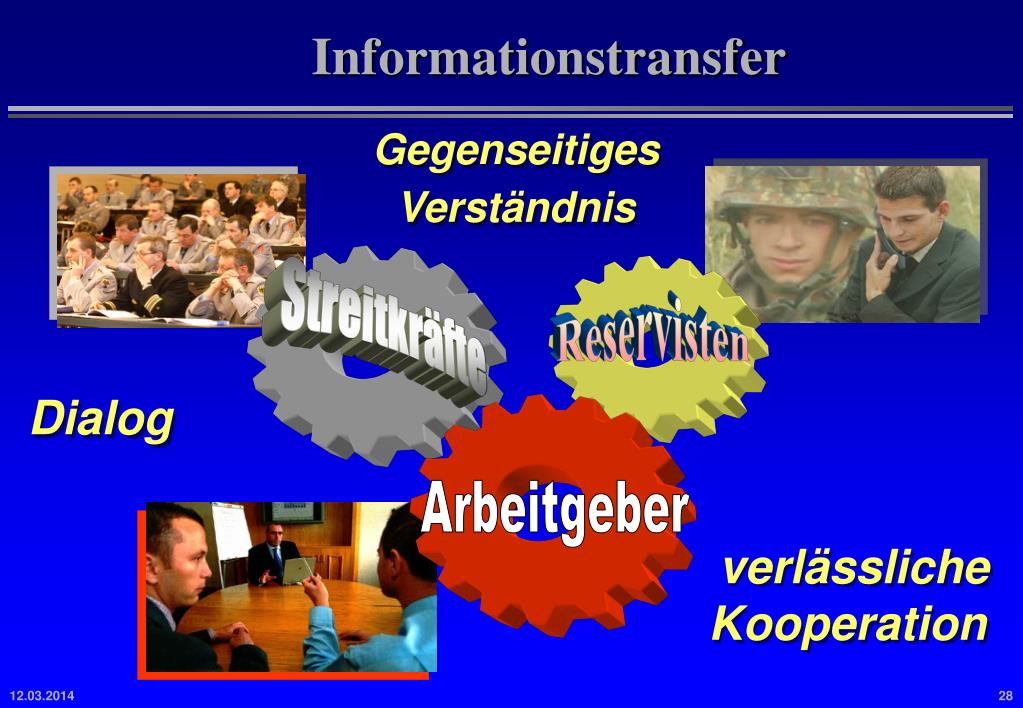 Informationstransfer

Gegenseitiges Verständnis

Streitkräfte

Reservisten

Dialog

Arbeitgeber

verlässliche Kooperation

12.03.2014

28